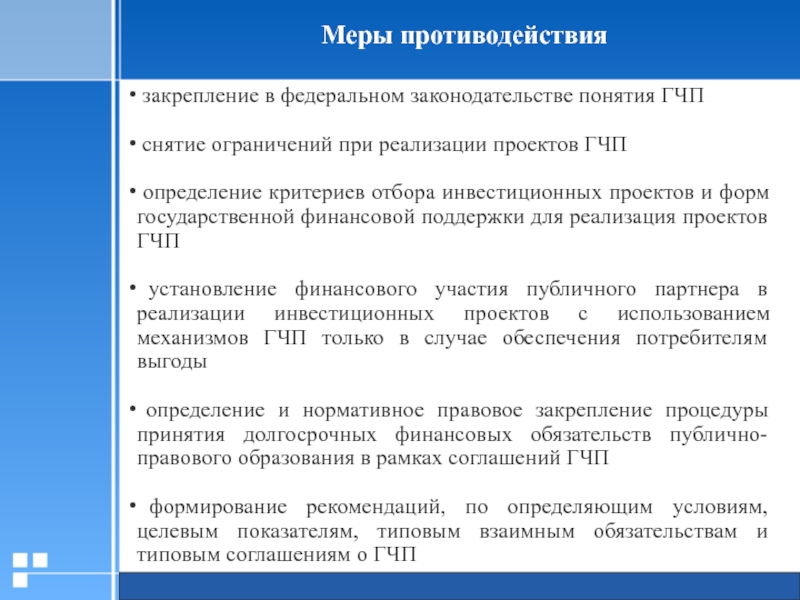 Меры противодействия

• закрепление в федеральном законодательстве понятия ГЧП

• снятие ограничений при реализации проектов ГЧП

• определение критериев отбора инвестиционных проектов и форм государственной финансовой поддержки для реализация проектов ГЧП

• установление финансового участия публичного партнера в реализации инвестиционных проектов с использованием механизмов ГЧП только в случае обеспечения потребителям выгоды

• определение и нормативное правовое закрепление процедуры принятия долгосрочных финансовых обязательств публично-правового образования в рамках соглашений ГЧП

• формирование рекомендаций, по определяющим условиям, целевым показателям, типовым взаимным обязательствам и типовым соглашениям о ГЧП